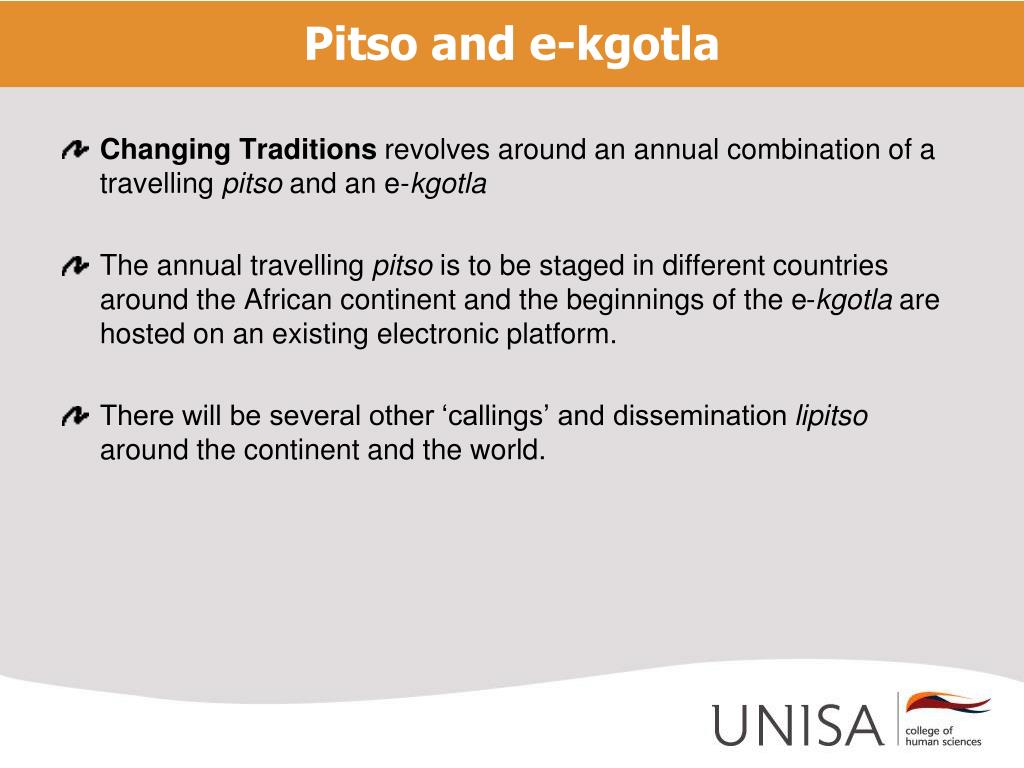 Pitso and e-kgotla

Changing Traditions revolves around an annual combination of a travelling pitso and an e-kgotla

The annual travelling pitso is to be staged in different countries around the African continent and the beginnings of the e-kgotla are hosted on an existing electronic platform.

There will be several other ‘callings’ and dissemination lipitso around the continent and the world.

UNISA college of human sciences